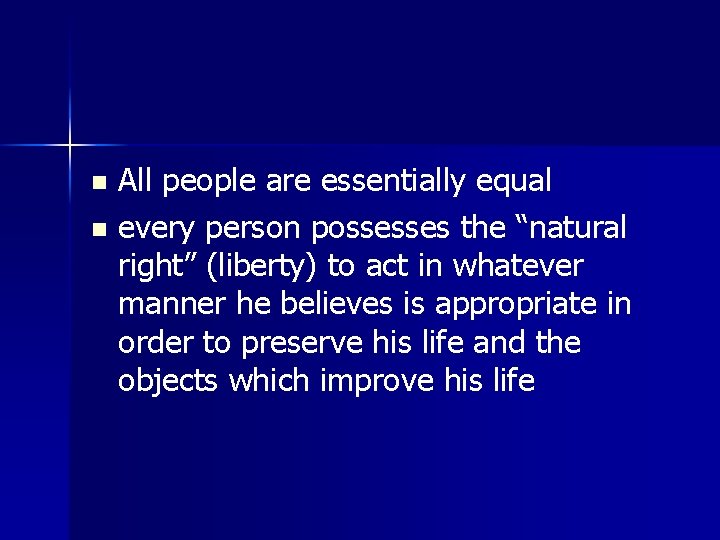 - All people are essentially equal
- every person possesses the “natural right” (liberty) to act in whatever manner he believes is appropriate in order to preserve his life and the objects which improve his life